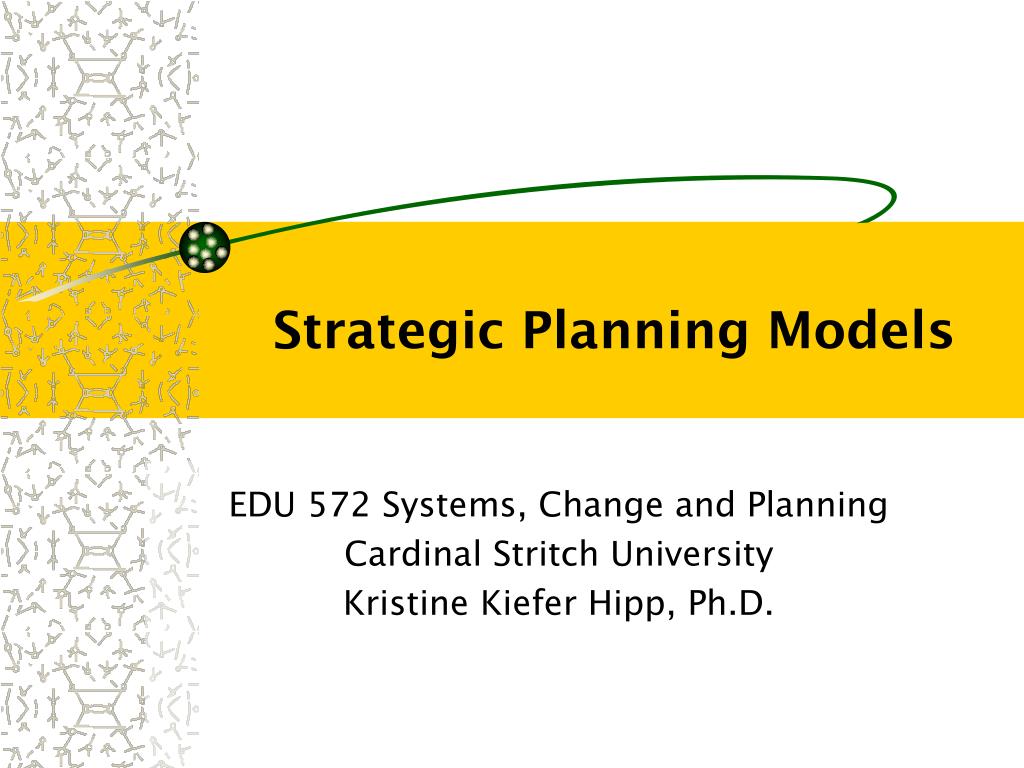 Strategic Planning Models

EDU 572 Systems, Change and Planning
Cardinal Stritch University
Kristine Kiefer Hipp, Ph.D.